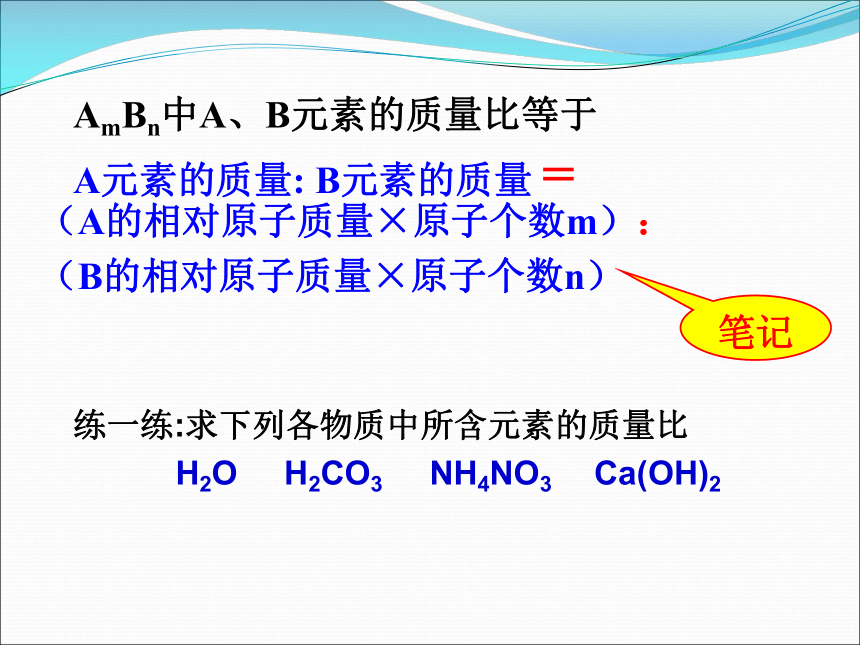 $A_mB_n$中A、B元素的质量比等于

A元素的质量: B元素的质量 =
（A的相对原子质量×原子个数m）:
（B的相对原子质量×原子个数n）

笔记

练一练:求下列各物质中所含元素的质量比

$H_2O$　$H_2CO_3$　$NH_4NO_3$　$Ca(OH)_2$